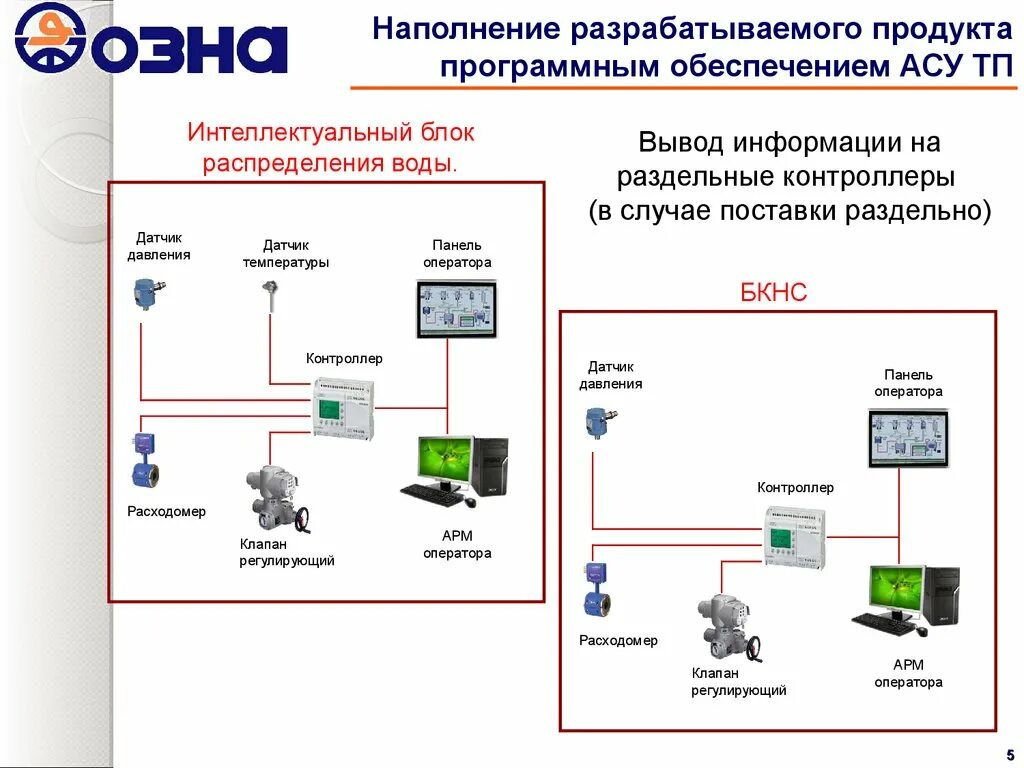 ОЗНА

Наполнение разрабатываемого продукта программным обеспечением АСУ ТП

Интеллектуальный блок распределения воды.

Датчик давления

Датчик температуры

Панель оператора

Контроллер

Расходомер

Клапан регулирующий

АРМ оператора

Вывод информации на раздельные контроллеры (в случае поставки раздельно)

БКНС

Датчик давления

Панель оператора

Контроллер

Расходомер

Клапан регулирующий

АРМ оператора

5